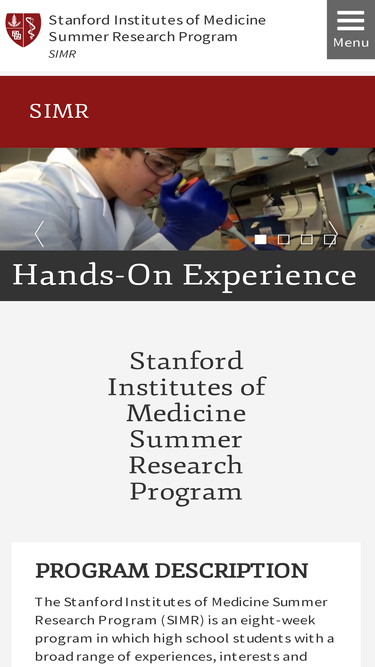 Stanford Institutes of Medicine Summer Research Program
SIMR

Menu

SIMR

Hands-On Experience

Stanford Institutes of Medicine Summer Research Program

PROGRAM DESCRIPTION

The Stanford Institutes of Medicine Summer Research Program (SIMR) is an eight-week program in which high school students with a broad range of experiences, interests and